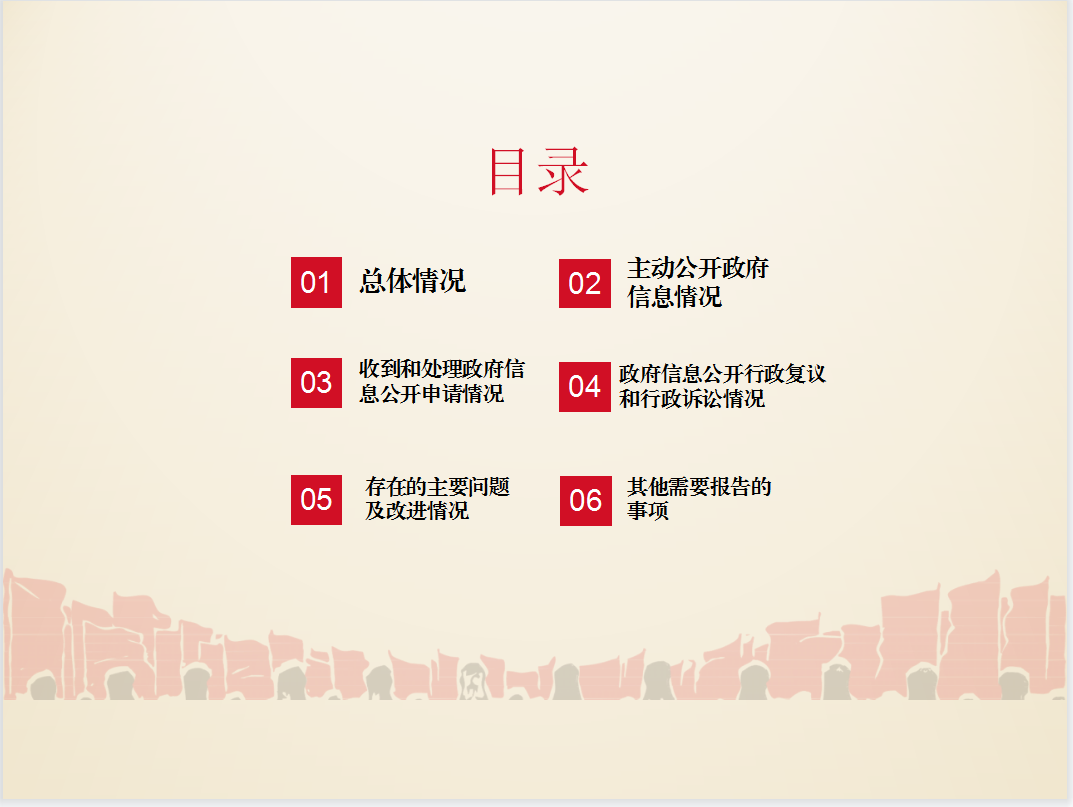 目录

01 总体情况

02 主动公开政府信息情况

03 收到和处理政府信息公开申请情况

04 政府信息公开行政复议和行政诉讼情况

05 存在的主要问题及改进情况

06 其他需要报告的事项